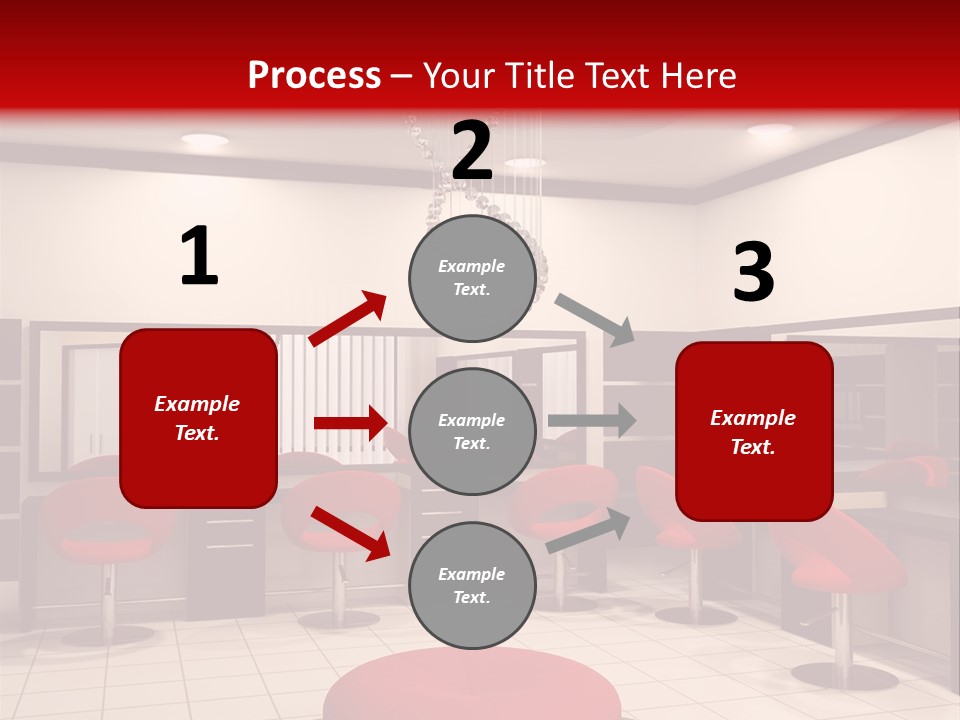 Process – Your Title Text Here

1

Example Text.

2

Example Text.

Example Text.

Example Text.

3

Example Text.